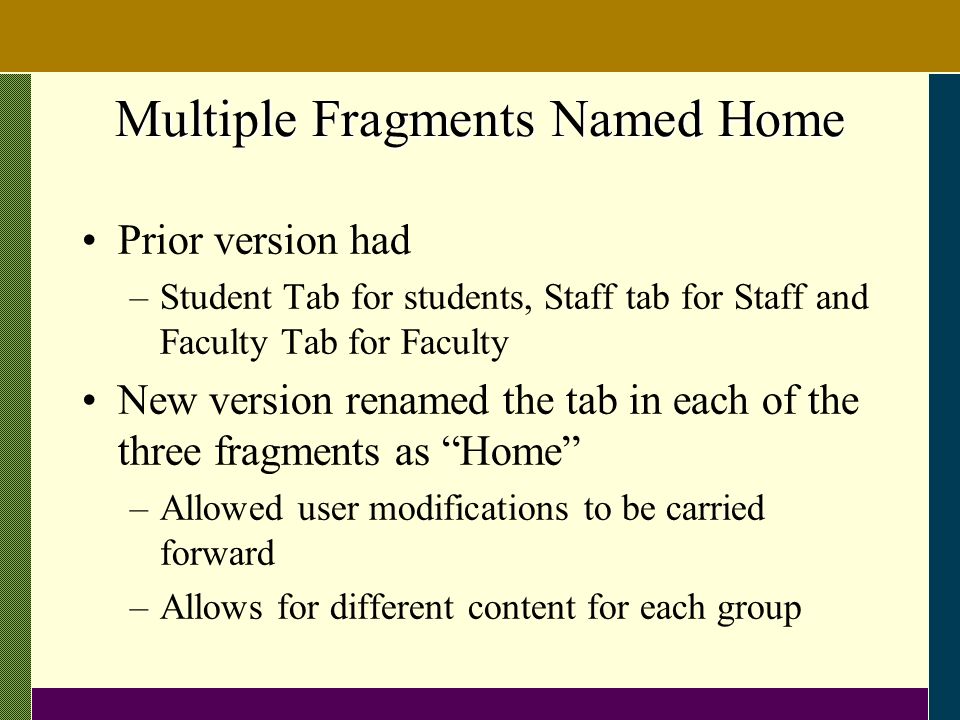 Multiple Fragments Named Home

• Prior version had
– Student Tab for students, Staff tab for Staff and Faculty Tab for Faculty

• New version renamed the tab in each of the three fragments as “Home”
– Allowed user modifications to be carried forward
– Allows for different content for each group